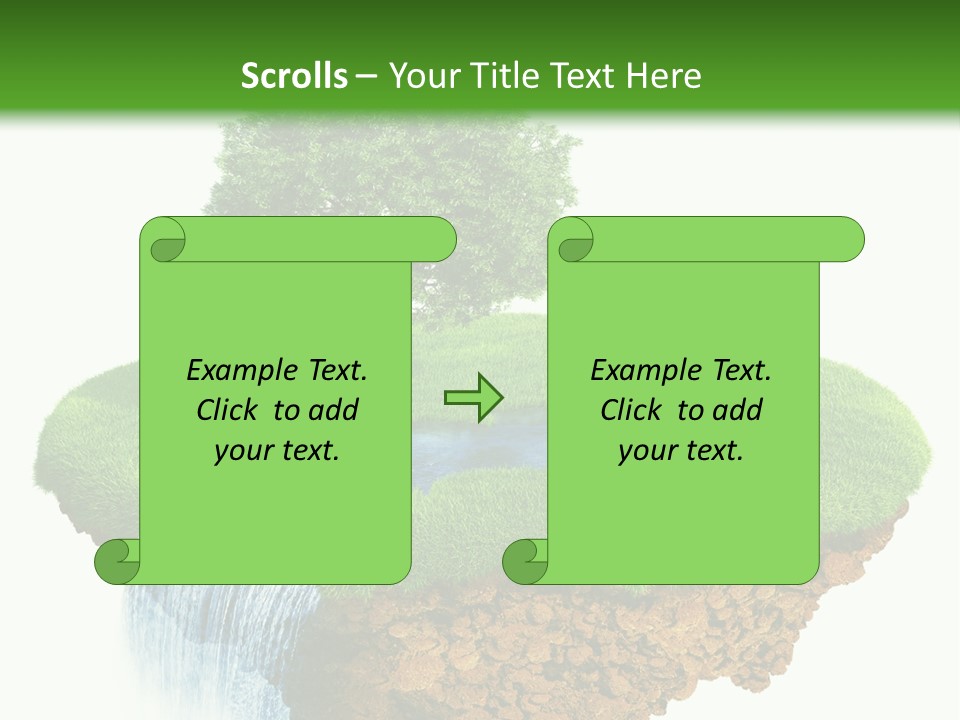 Scrolls – Your Title Text Here

Example Text. Click to add your text.

Example Text. Click to add your text.